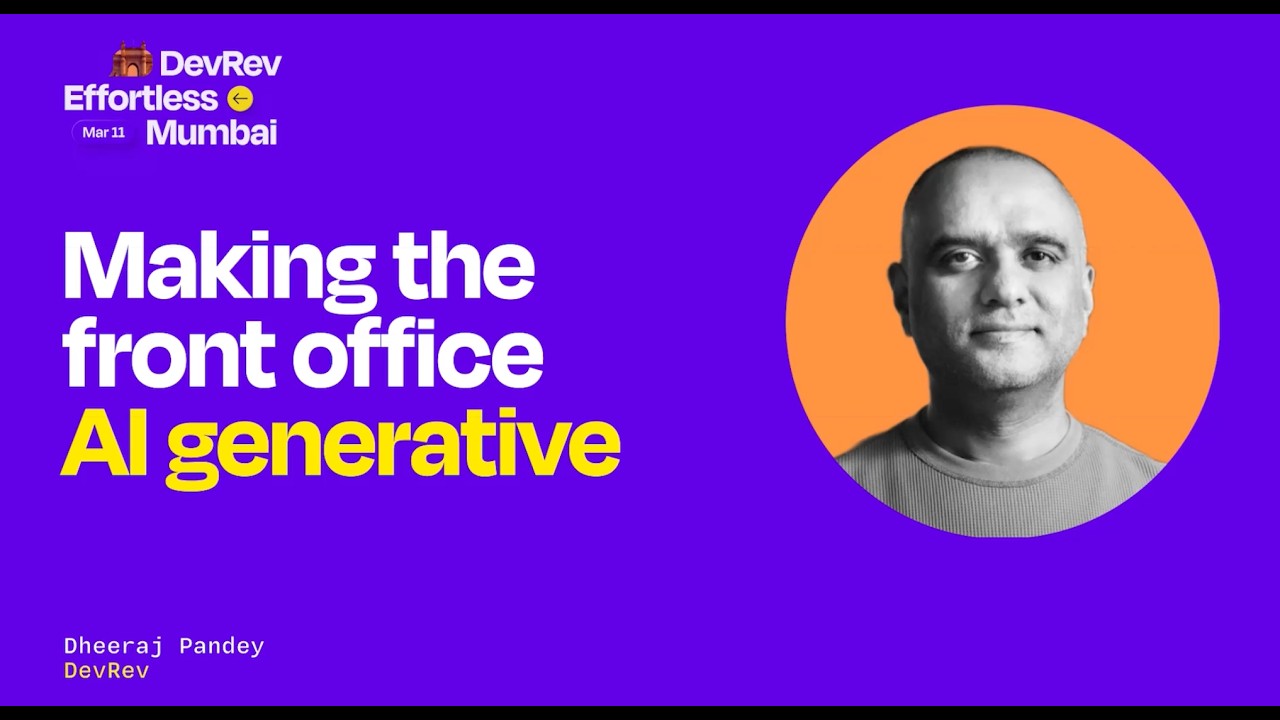 DevRev
Effortless
Mar 11 Mumbai

Making the front office AI generative

Dheeraj Pandey
DevRev